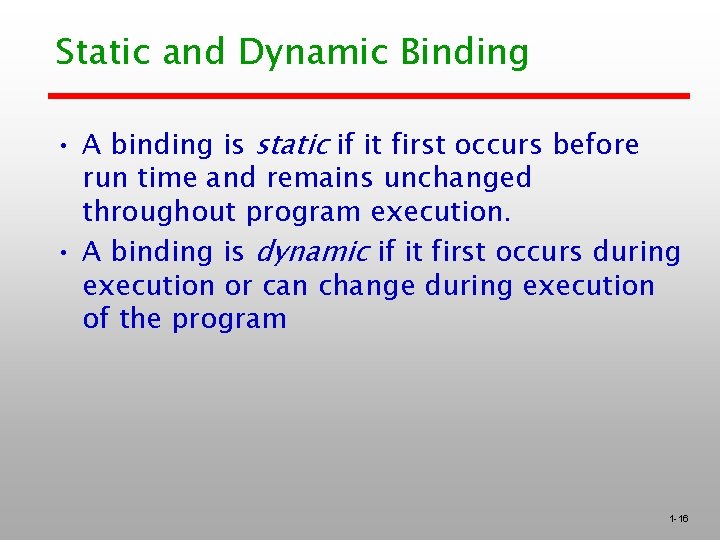 Static and Dynamic Binding

• A binding is static if it first occurs before run time and remains unchanged throughout program execution.
• A binding is dynamic if it first occurs during execution or can change during execution of the program

1-16